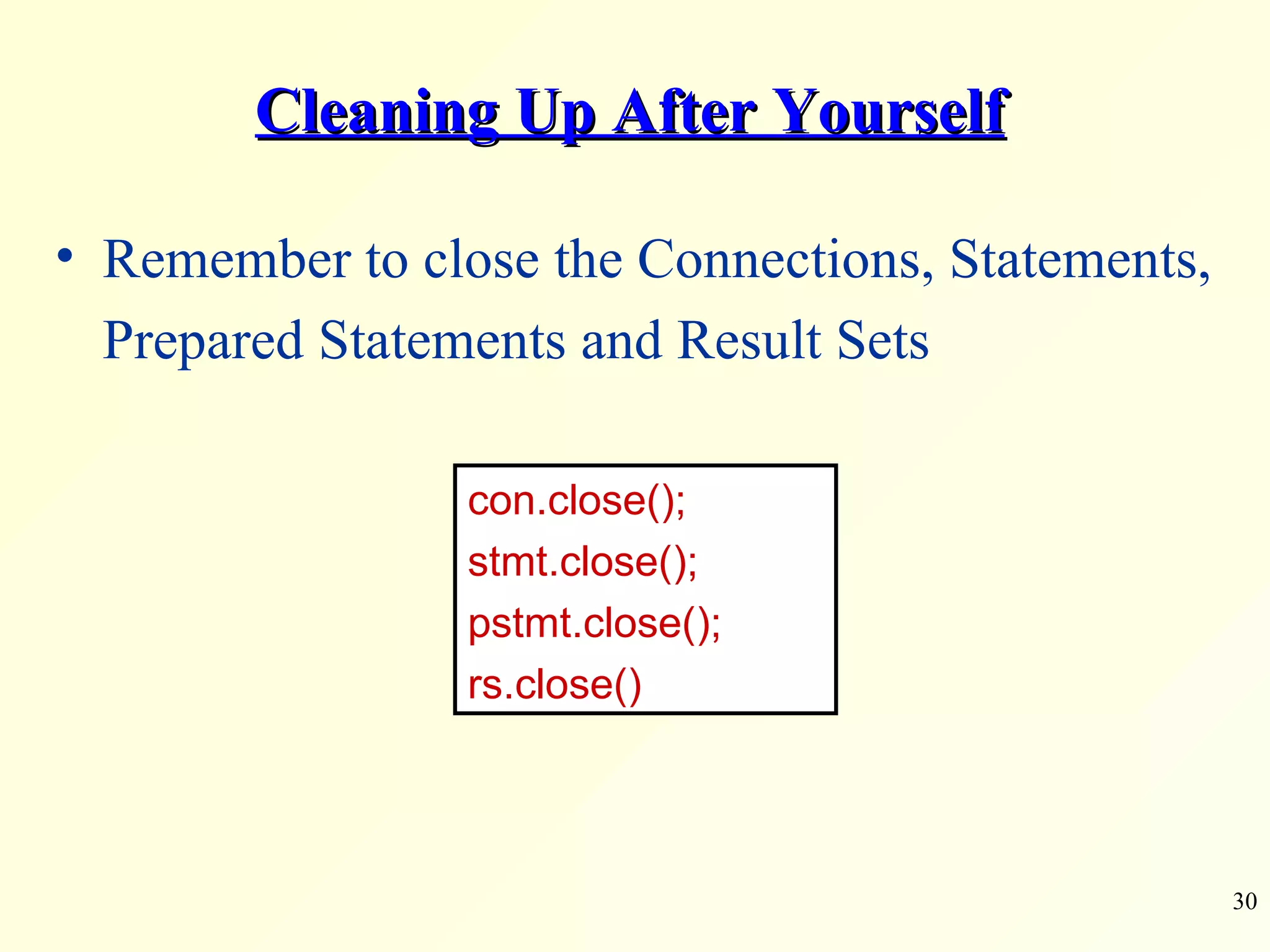 Cleaning Up After Yourself

• Remember to close the Connections, Statements, Prepared Statements and Result Sets

con.close();
stmt.close();
pstmt.close();
rs.close()

30